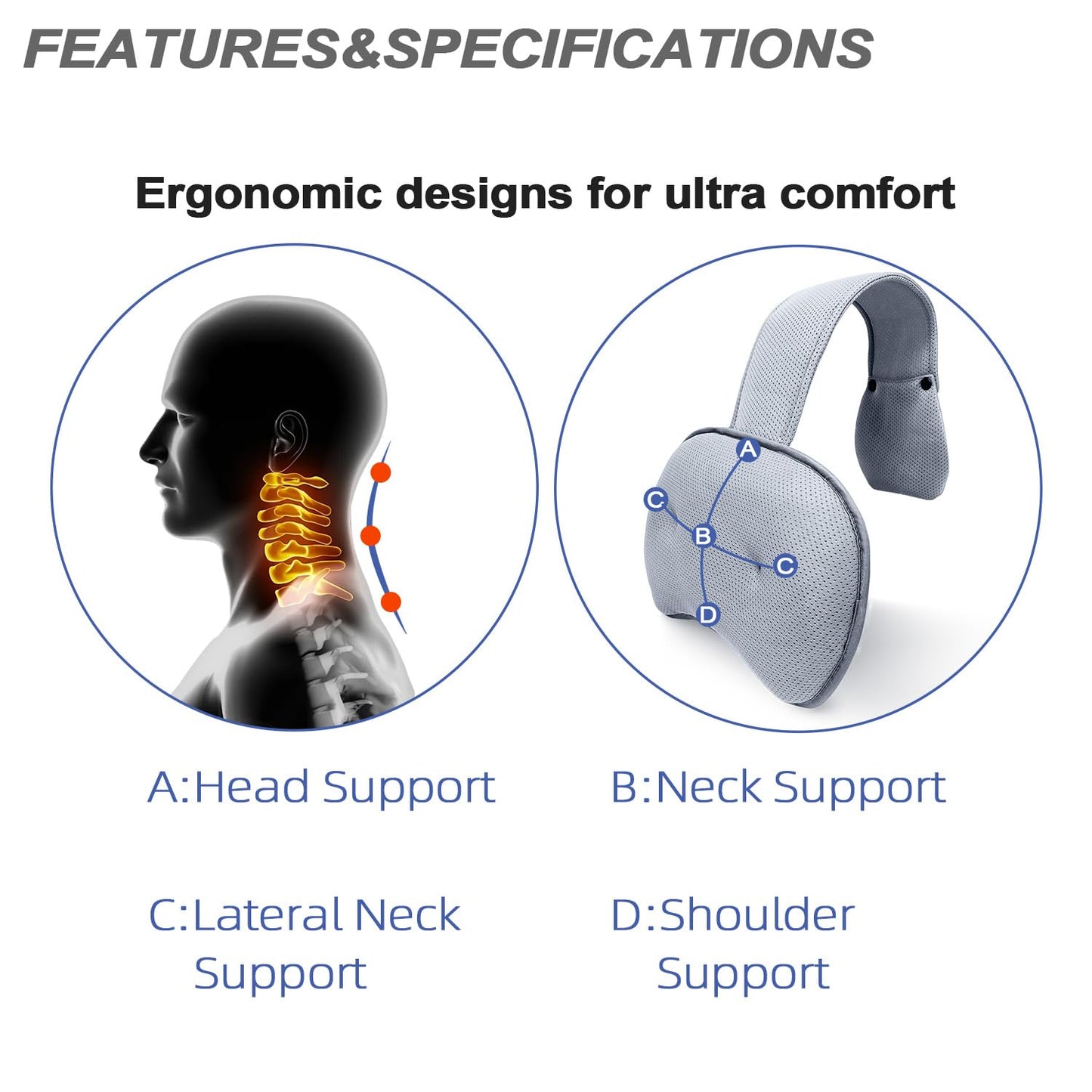 FEATURES&SPECIFICATIONS

Ergonomic designs for ultra comfort

A
C
B
C
D

A:Head Support

B:Neck Support

C:Lateral Neck Support

D:Shoulder Support